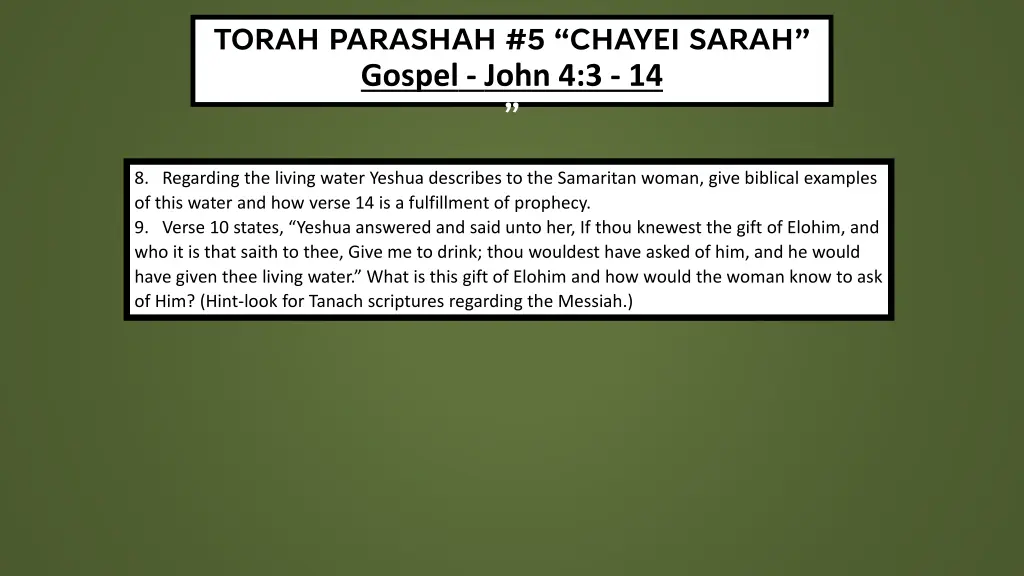 TORAH PARASHAH #5 “CHAYEI SARAH”
Gospel - John 4:3 - 14
”

8. Regarding the living water Yeshua describes to the Samaritan woman, give biblical examples of this water and how verse 14 is a fulfillment of prophecy.
9. Verse 10 states, “Yeshua answered and said unto her, If thou knewest the gift of Elohim, and who it is that saith to thee, Give me to drink; thou wouldest have asked of him, and he would have given thee living water.” What is this gift of Elohim and how would the woman know to ask of Him? (Hint-look for Tanach scriptures regarding the Messiah.)